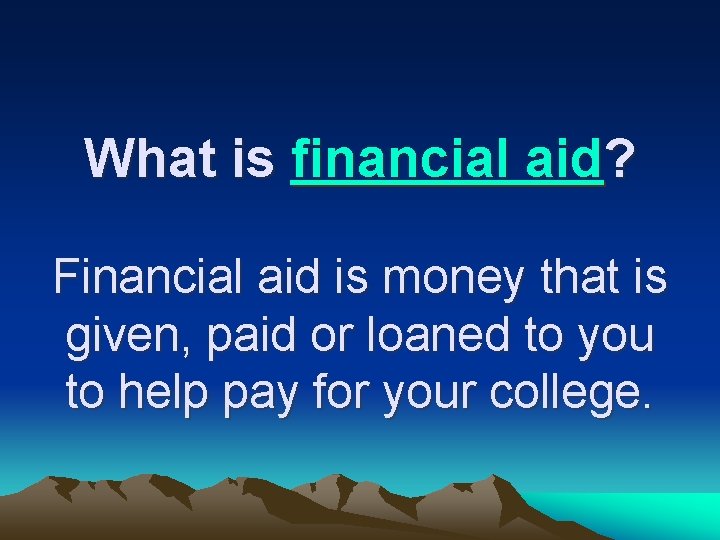 What is financial aid?

Financial aid is money that is given, paid or loaned to you to help pay for your college.